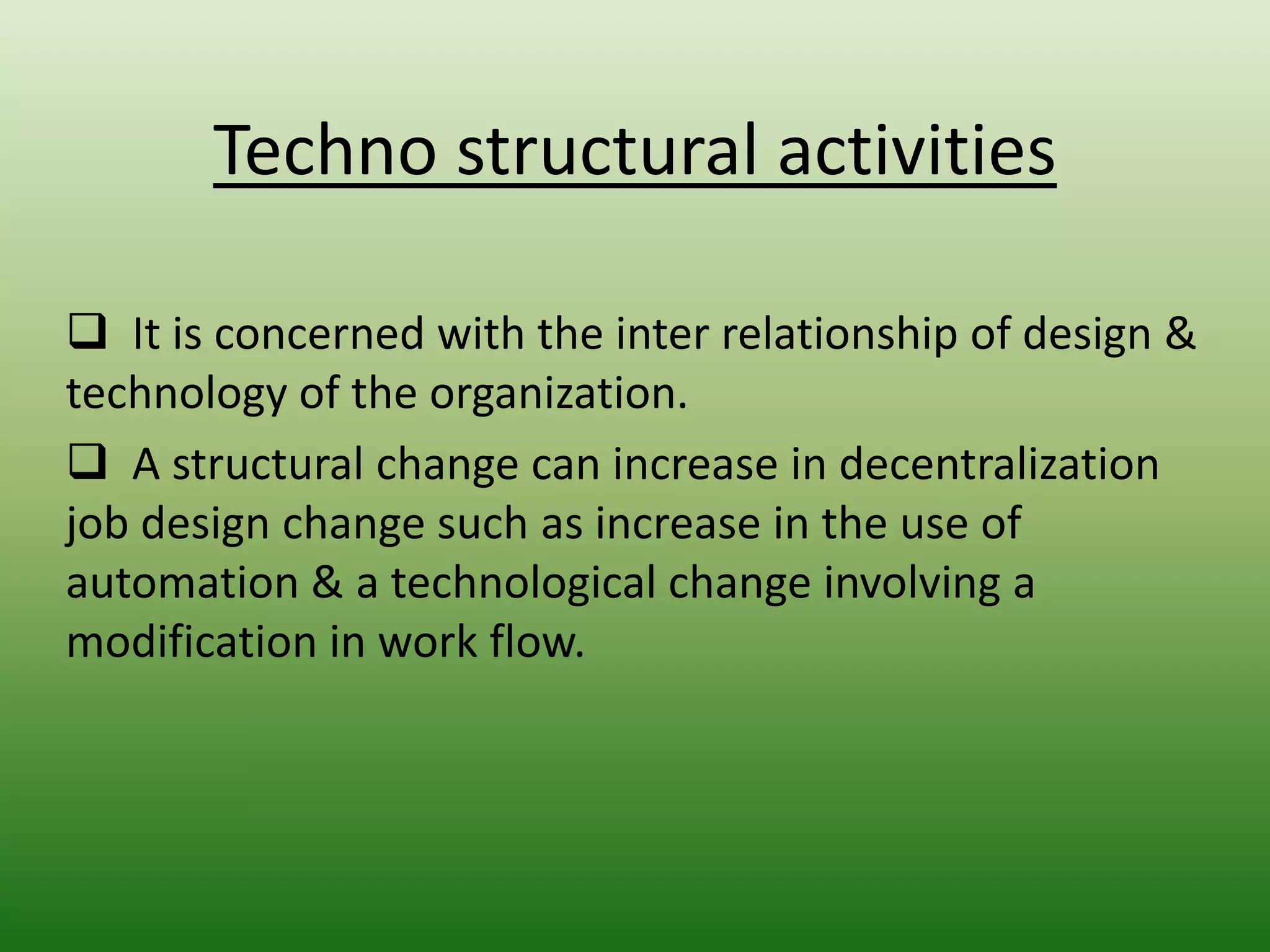 Techno structural activities

❑ It is concerned with the inter relationship of design & technology of the organization.

❑ A structural change can increase in decentralization job design change such as increase in the use of automation & a technological change involving a modification in work flow.